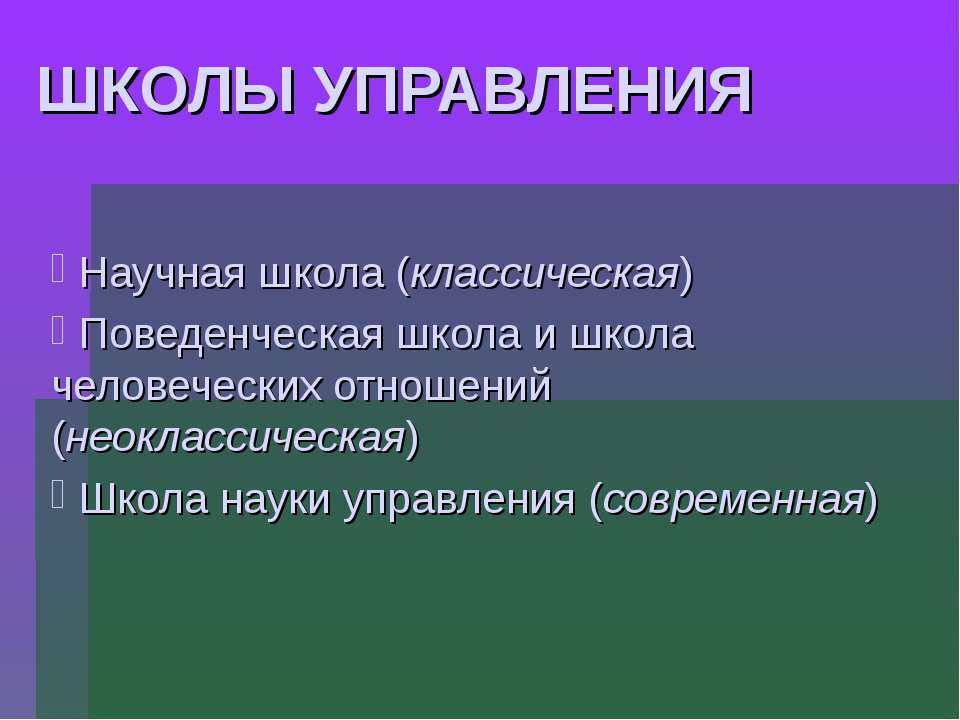 ШКОЛЫ УПРАВЛЕНИЯ

Научная школа (классическая)

Поведенческая школа и школа человеческих отношений (неоклассическая)

Школа науки управления (современная)